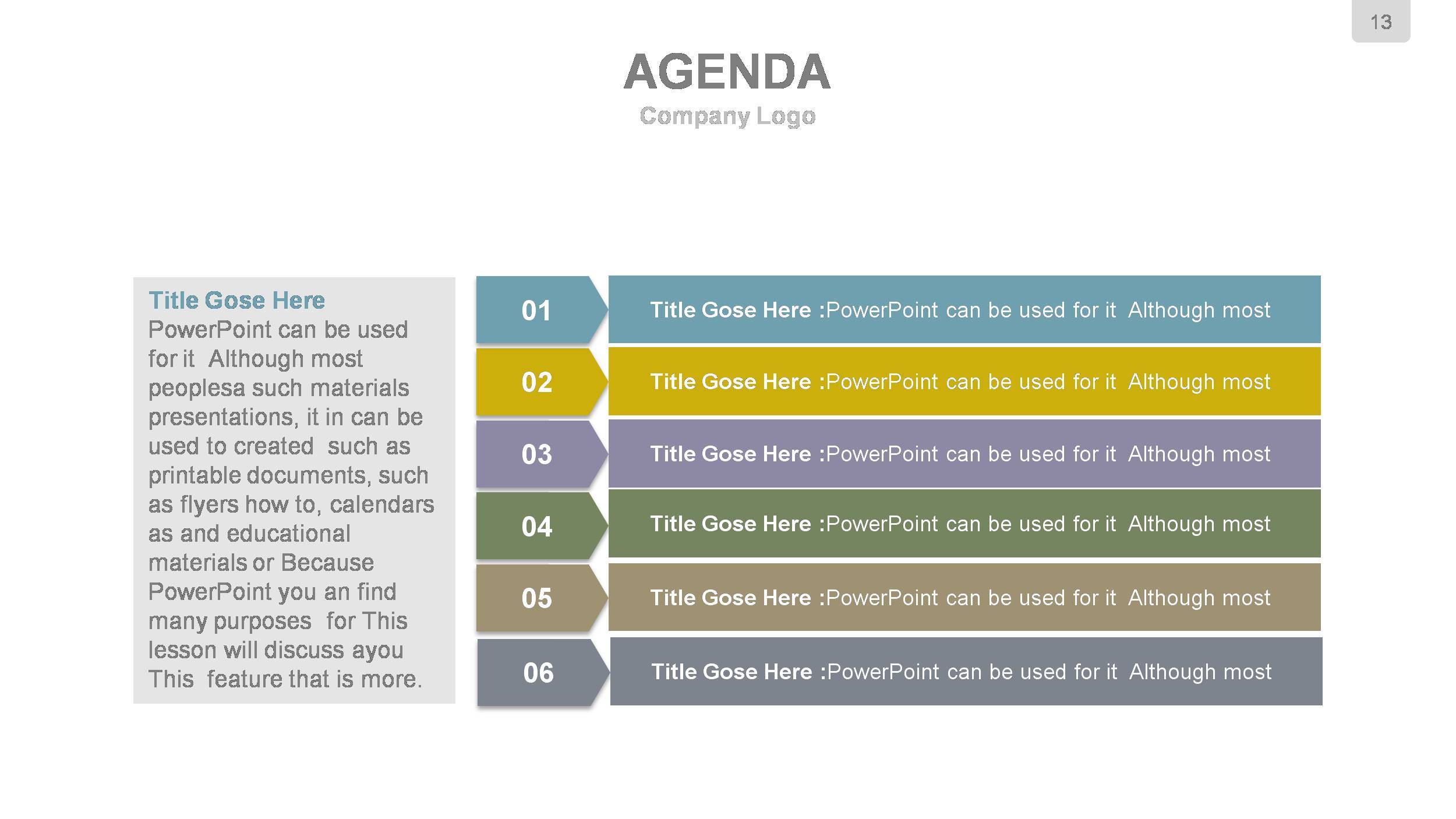 13

AGENDA
Company Logo

Title Gose Here
PowerPoint can be used for it Although most peoplesa such materials presentations, it in can be used to created such as printable documents, such as flyers how to, calendars as and educational materials or Because PowerPoint you an find many purposes for This lesson will discuss ayou This feature that is more.

01 Title Gose Here :PowerPoint can be used for it Although most

02 Title Gose Here :PowerPoint can be used for it Although most

03 Title Gose Here :PowerPoint can be used for it Although most

04 Title Gose Here :PowerPoint can be used for it Although most

05 Title Gose Here :PowerPoint can be used for it Although most

06 Title Gose Here :PowerPoint can be used for it Although most